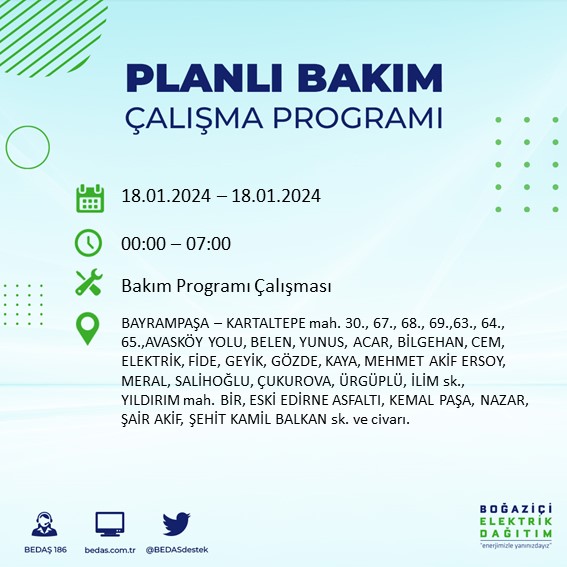 PLANLI BAKIM
ÇALIŞMA PROGRAMI

18.01.2024 – 18.01.2024

00:00 – 07:00

Bakım Programı Çalışması

BAYRAMPAŞA – KARTALTEPE mah. 30., 67., 68., 69.,63., 64., 65.,AVASKÖY YOLU, BELEN, YUNUS, ACAR, BİLGEHAN, CEM, ELEKTRİK, FİDE, GEYİK, GÖZDE, KAYA, MEHMET AKİF ERSOY, MERAL, SALİHOĞLU, ÇUKUROVA, ÜRGÜPLÜ, İLİM sk., YILDIRIM mah. BİR, ESKİ EDİRNE ASFALTI, KEMAL PAŞA, NAZAR, ŞAİR AKİF, ŞEHİT KAMİL BALKAN sk. ve civarı.

BEDAŞ 186
bedas.com.tr
@BEDASdestek

BOĞAZİÇİ
ELEKTRİK
DAĞITIM
"enerjimizle yanınızdayız"